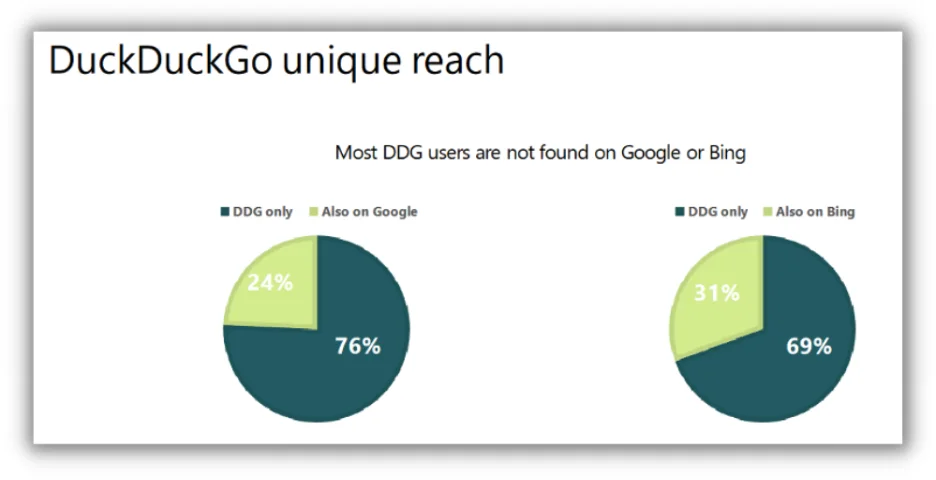 DuckDuckGo unique reach

Most DDG users are not found on Google or Bing

DDG only Also on Google

24%

76%

DDG only Also on Bing

31%

69%